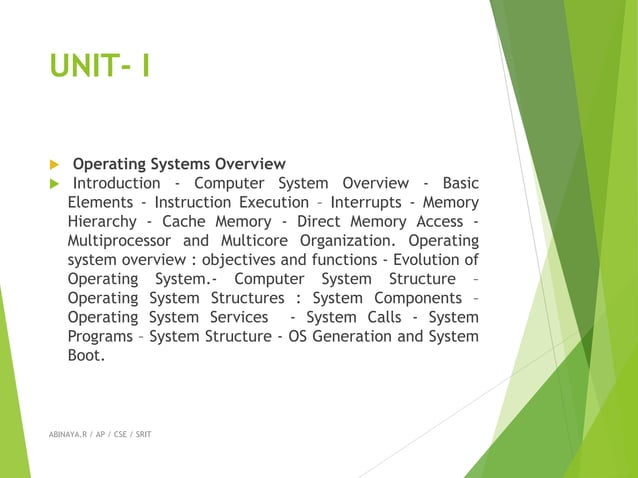 UNIT- I

Operating Systems Overview

Introduction - Computer System Overview - Basic Elements - Instruction Execution – Interrupts - Memory Hierarchy - Cache Memory - Direct Memory Access - Multiprocessor and Multicore Organization. Operating system overview : objectives and functions - Evolution of Operating System.- Computer System Structure – Operating System Structures : System Components – Operating System Services - System Calls - System Programs – System Structure - OS Generation and System Boot.

ABINAYA.R / AP / CSE / SRIT